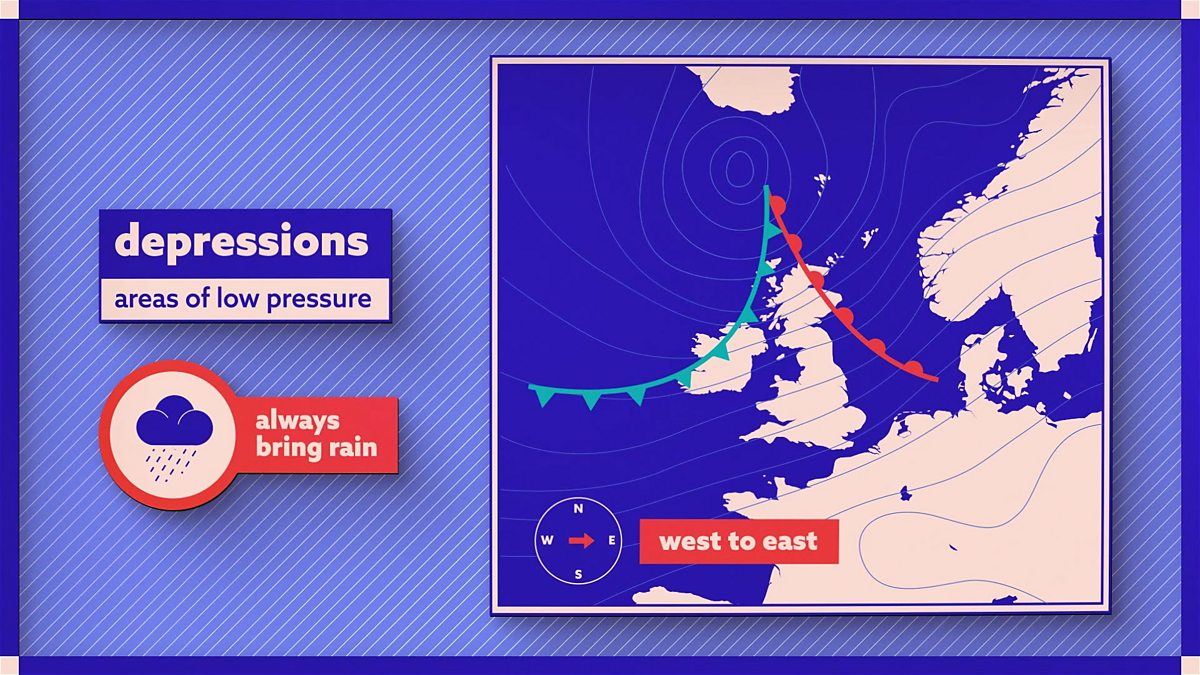 depressions
areas of low pressure

always bring rain

N
W
E
S

west to east